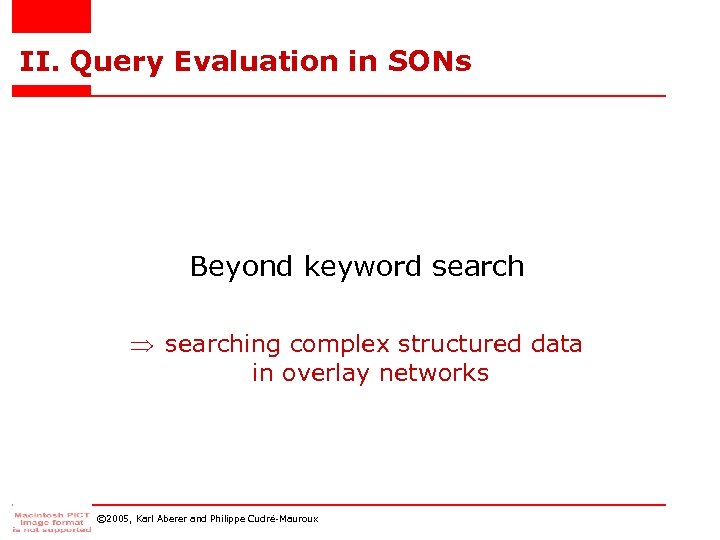 II. Query Evaluation in SONs

Beyond keyword search

$\Rightarrow$ searching complex structured data in overlay networks

Macintosh PICT image format is not supported

©2005, Karl Aberer and Philippe Cudré-Mauroux